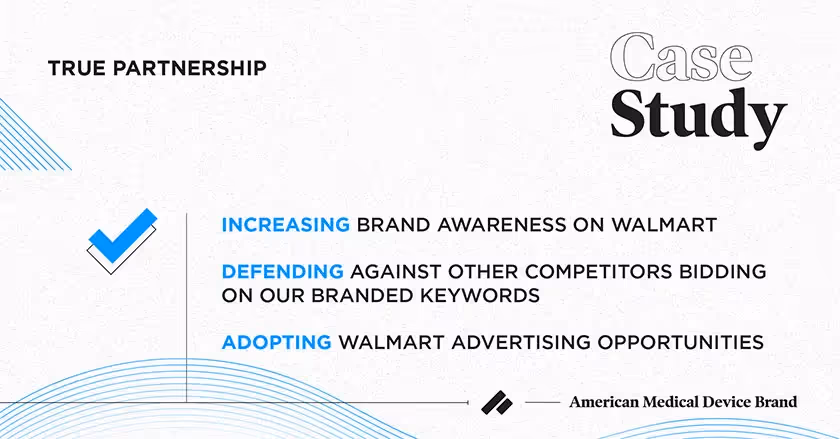 TRUE PARTNERSHIP

Case Study

INCREASING BRAND AWARENESS ON WALMART

DEFENDING AGAINST OTHER COMPETITORS BIDDING ON OUR BRANDED KEYWORDS

ADOPTING WALMART ADVERTISING OPPORTUNITIES

American Medical Device Brand